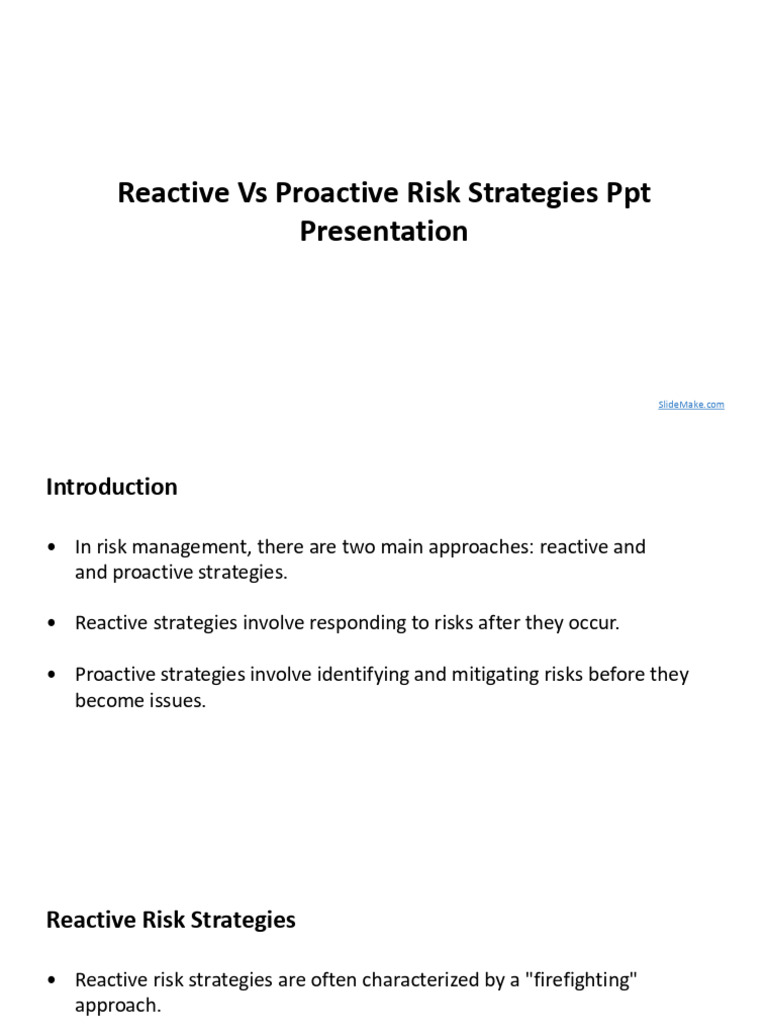 Reactive Vs Proactive Risk Strategies Ppt Presentation

SlideMake.com

Introduction

• In risk management, there are two main approaches: reactive and and proactive strategies.

• Reactive strategies involve responding to risks after they occur.

• Proactive strategies involve identifying and mitigating risks before they become issues.

Reactive Risk Strategies

• Reactive risk strategies are often characterized by a "firefighting" approach.